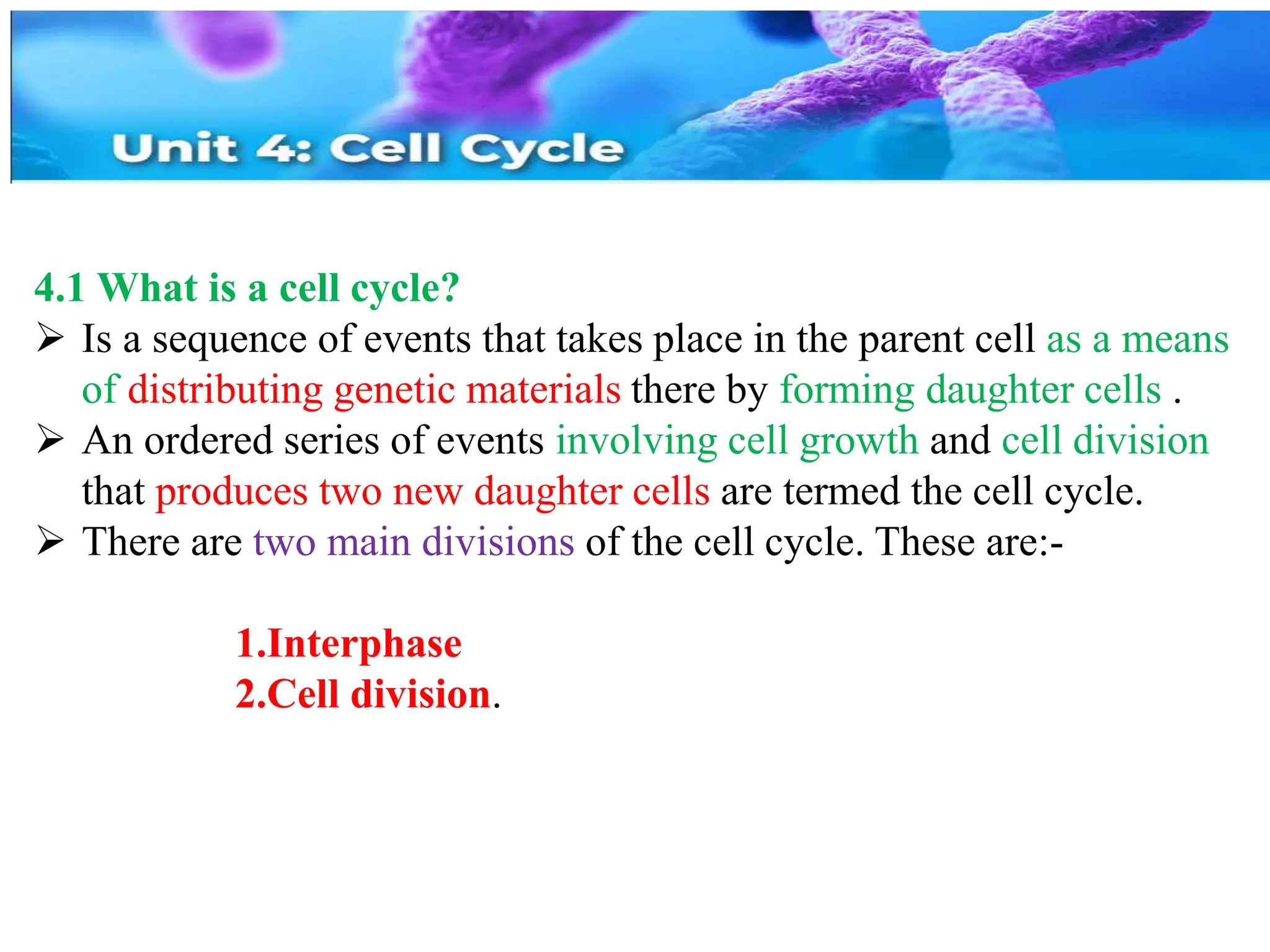 Unit 4: Cell Cycle

4.1 What is a cell cycle?

➢ Is a sequence of events that takes place in the parent cell as a means of distributing genetic materials there by forming daughter cells .

➢ An ordered series of events involving cell growth and cell division that produces two new daughter cells are termed the cell cycle.

➢ There are two main divisions of the cell cycle. These are:-

1.Interphase
2.Cell division.